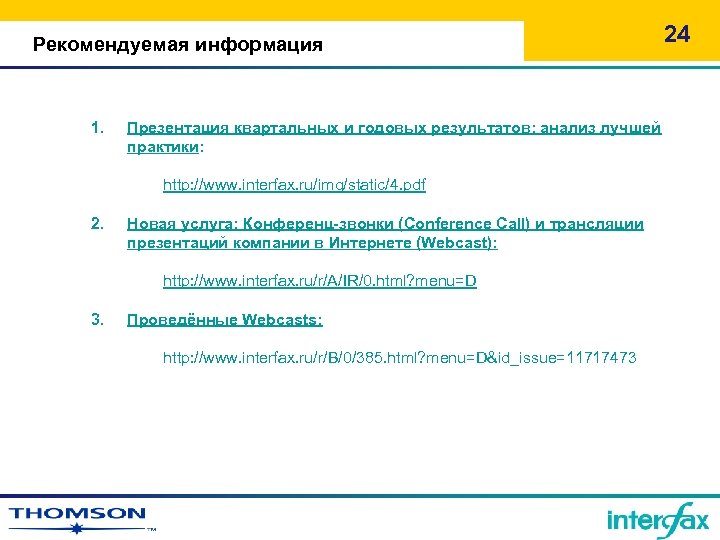 Рекомендуемая информация

24

1. Презентация квартальных и годовых результатов: анализ лучшей практики:

http://www.interfax.ru/img/static/4.pdf

2. Новая услуга: Конференц-звонки (Conference Call) и трансляции презентаций компании в Интернете (Webcast):

http://www.interfax.ru/r/A/IR/0.html?menu=D

3. Проведённые Webcasts:

http://www.interfax.ru/r/B/0/385.html?menu=D&id_issue=11717473

THOMSON ™

interfax